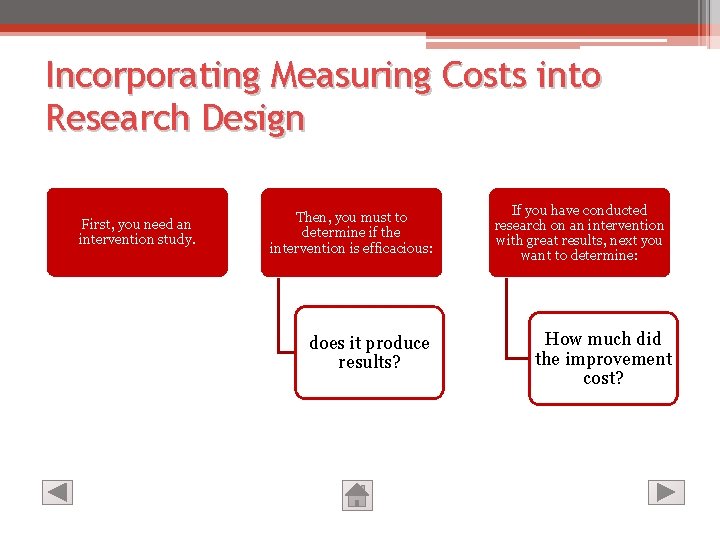 Incorporating Measuring Costs into Research Design

First, you need an intervention study.

Then, you must to determine if the intervention is efficacious:

does it produce results?

If you have conducted research on an intervention with great results, next you want to determine:

How much did the improvement cost?